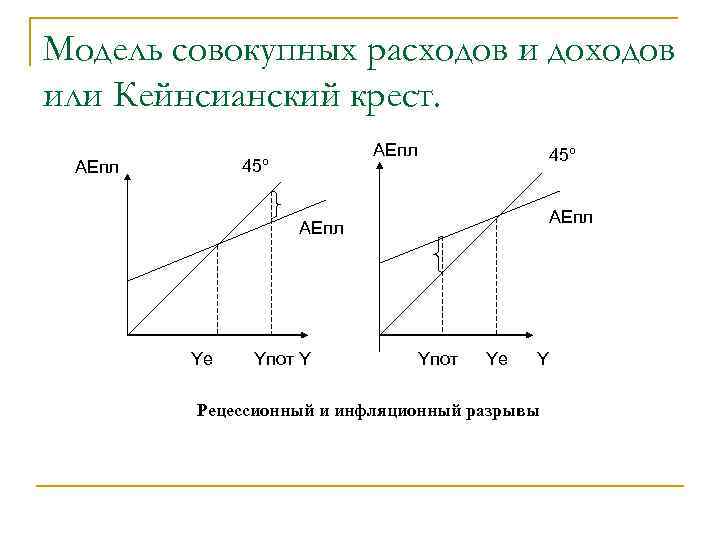 Модель совокупных расходов и доходов или Кейнсианский крест.

АЕпл
45°
АЕпл
Ye
Yпот Y

АЕпл
45°
АЕпл
Yпот
Ye
Y

Рецессионный и инфляционный разрывы